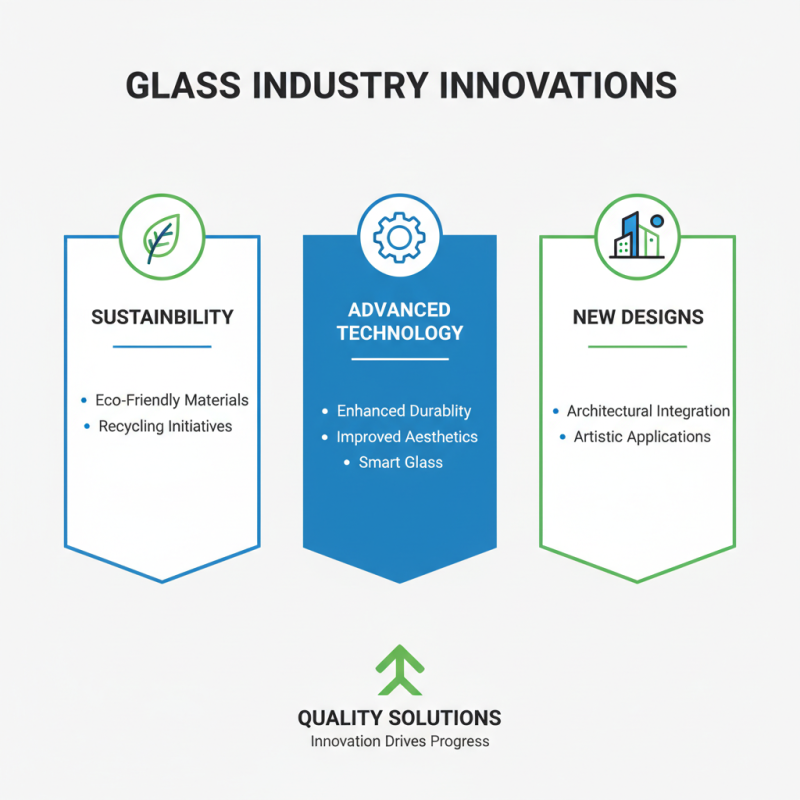 GLASS INDUSTRY INNOVATIONS

SUSTAINBILITY

• Eco-Friendly Materials
• Recycling Initiatives

ADVANCED TECHNOLOGY

• Enhanced Durablity
• Improved Aesthetics
• Smart Glass

NEW DESIGNS

• Architectural Integration
• Artistic Applications

QUALITY SOLUTIONS
Innovation Drives Progress